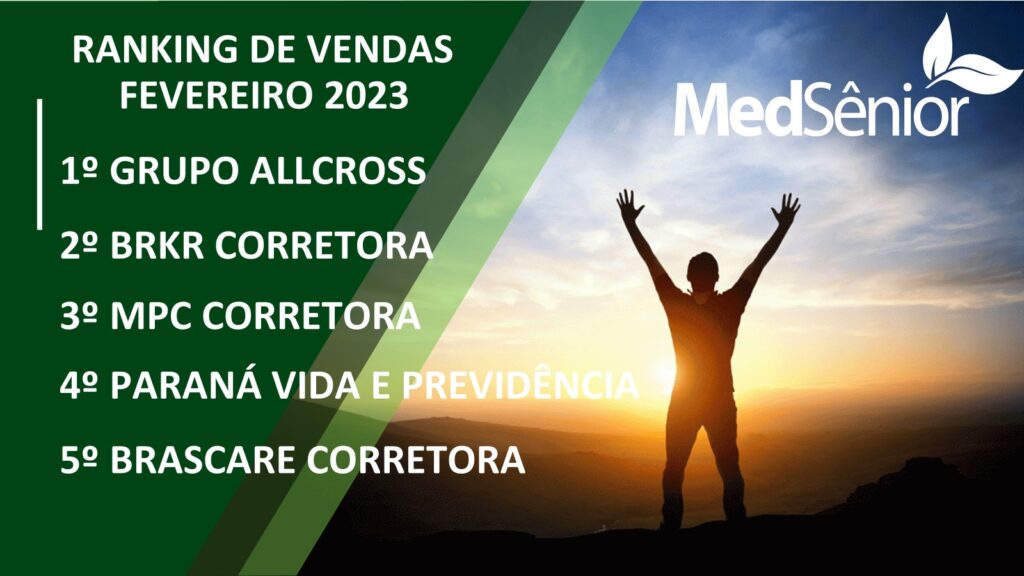 RANKING DE VENDAS
FEVEREIRO 2023

MedSênior

1º GRUPO ALLCROSS

2º BRKR CORRETORA

3º MPC CORRETORA

4º PARANÁ VIDA E PREVIDÊNCIA

5º BRASCARE CORRETORA